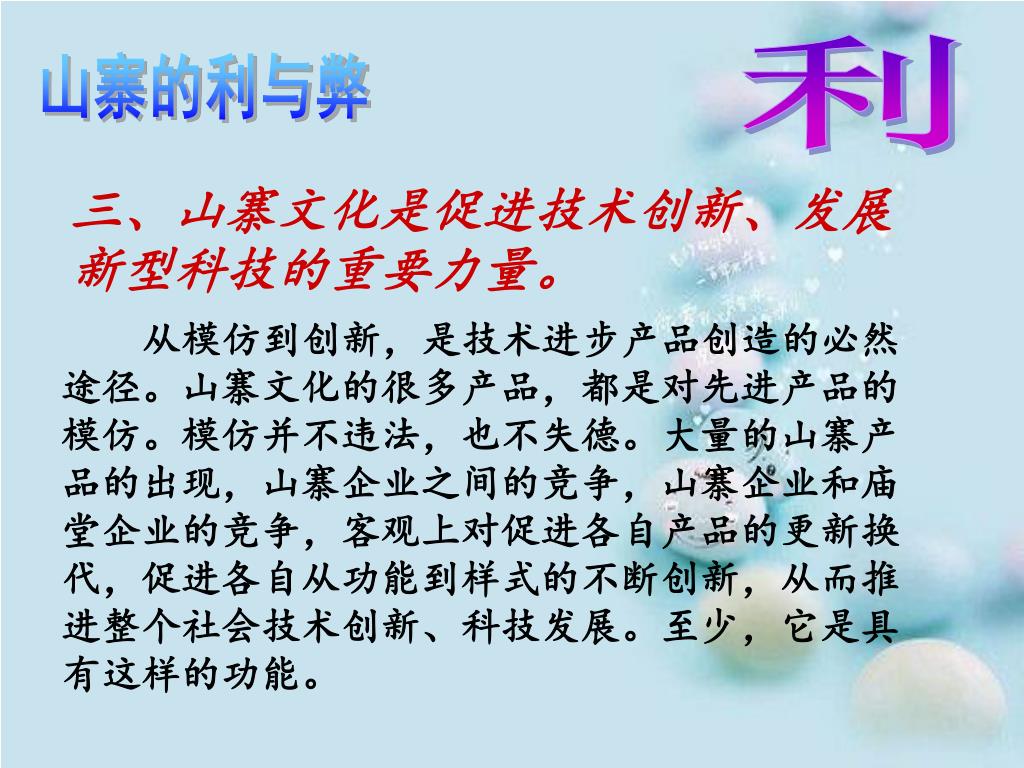 山寨的利与弊

利

三、山寨文化是促进技术创新、发展新型科技的重要力量。

从模仿到创新，是技术进步产品创造的必然途径。山寨文化的很多产品，都是对先进产品的模仿。模仿并不违法，也不失德。大量的山寨产品的出现，山寨企业之间的竞争，山寨企业和庙堂企业的竞争，客观上对促进各自产品的更新换代，促进各自从功能到样式的不断创新，从而推进整个社会技术创新、科技发展。至少，它是具有这样的功能。